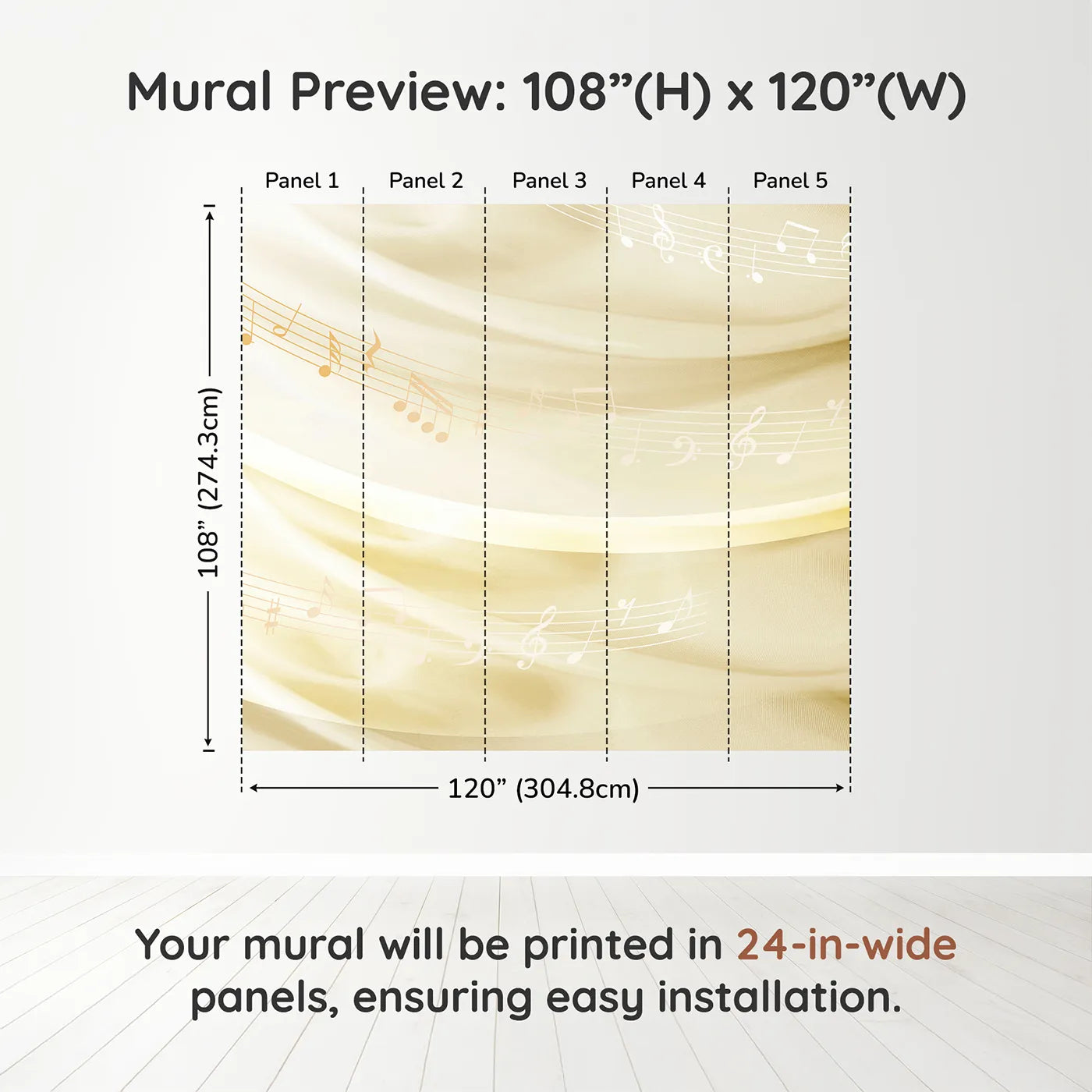 Mural Preview: 108”(H) x 120”(W)

Panel 1
Panel 2
Panel 3
Panel 4
Panel 5

108” (274.3cm)

120” (304.8cm)

Your mural will be printed in 24-in-wide panels, ensuring easy installation.